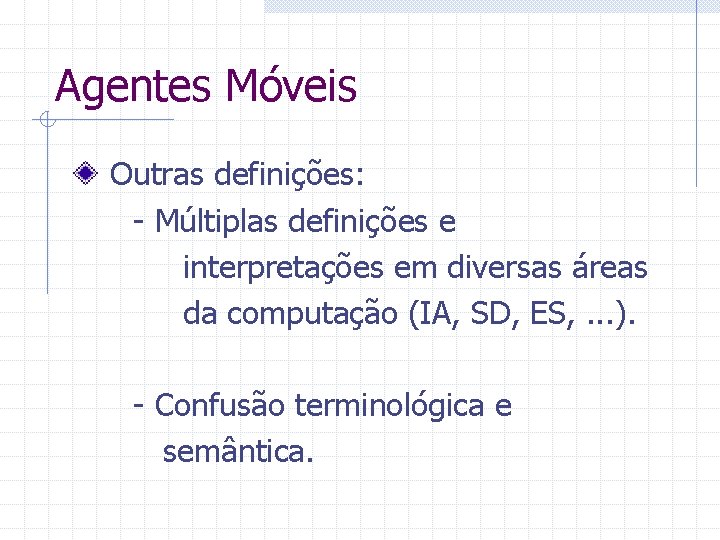 Agentes Móveis

Outras definições:

- Múltiplas definições e interpretações em diversas áreas da computação (IA, SD, ES, ...).

- Confusão terminológica e semântica.